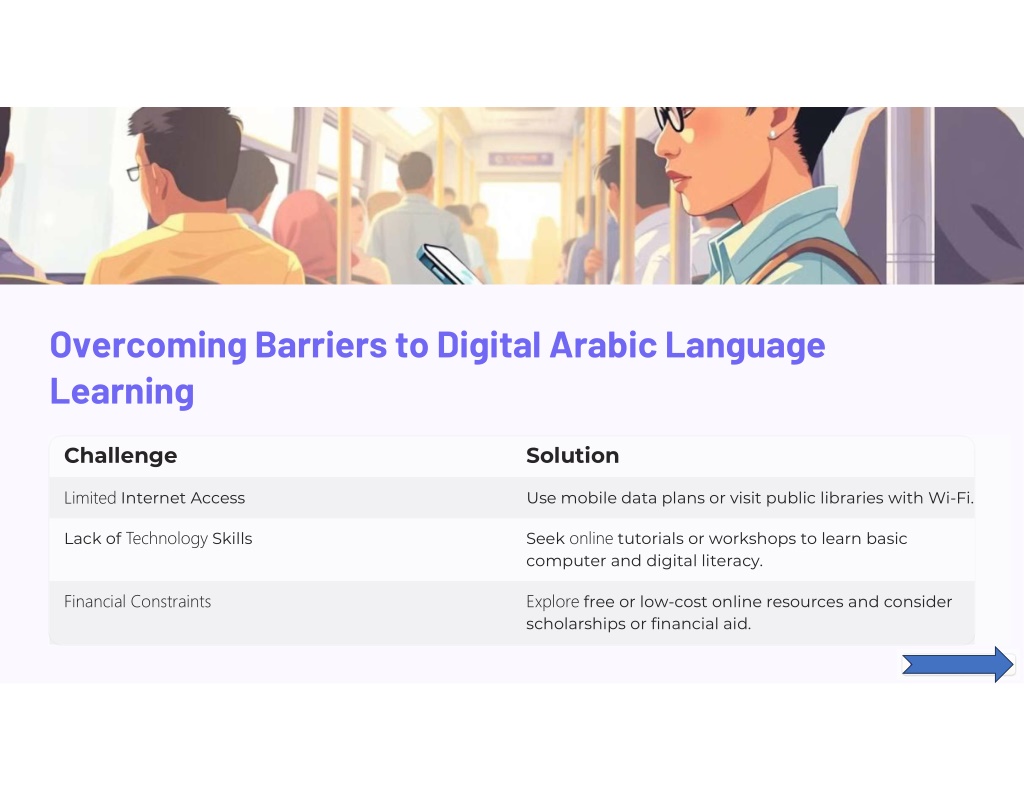 Overcoming Barriers to Digital Arabic Language Learning

| Challenge | Solution |
|---|---|
| Limited Internet Access | Use mobile data plans or visit public libraries with Wi-Fi. |
| Lack of Technology Skills | Seek online tutorials or workshops to learn basic computer and digital literacy. |
| Financial Constraints | Explore free or low-cost online resources and consider scholarships or financial aid. |